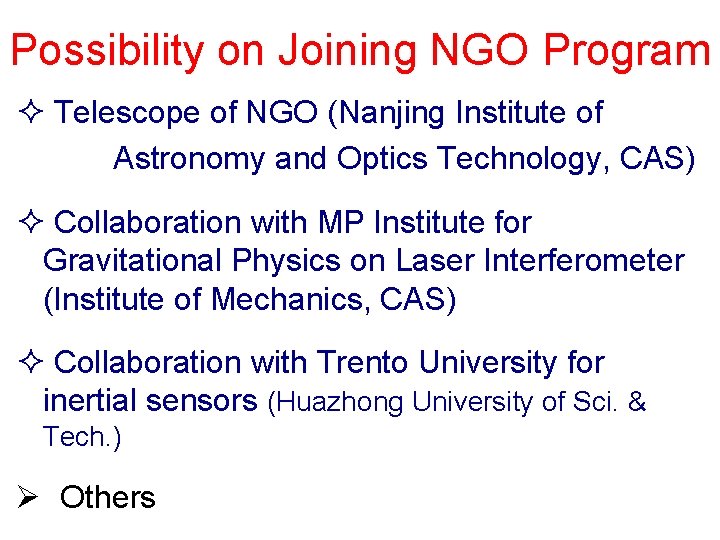 Possibility on Joining NGO Program

✧ Telescope of NGO (Nanjing Institute of Astronomy and Optics Technology, CAS)

✧ Collaboration with MP Institute for Gravitational Physics on Laser Interferometer (Institute of Mechanics, CAS)

✧ Collaboration with Trento University for inertial sensors (Huazhong University of Sci. & Tech.)

➢ Others